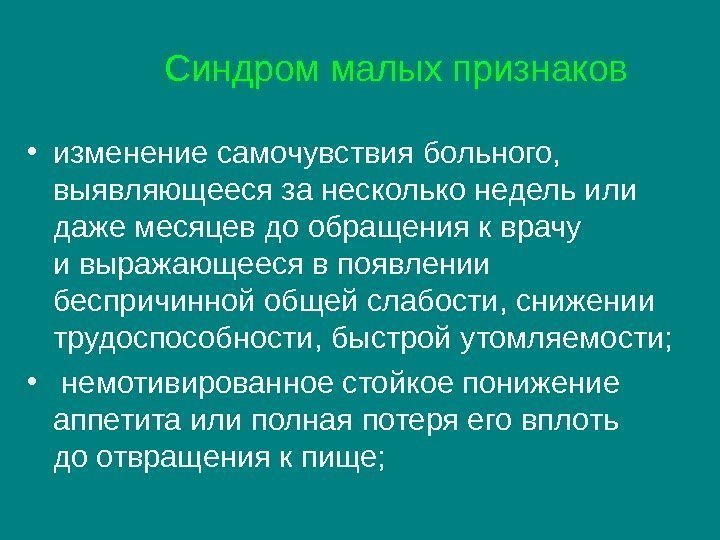 Синдром малых признаков

• изменение самочувствия больного, выявляющееся за несколько недель или даже месяцев до обращения к врачу и выражающееся в появлении беспричинной общей слабости, снижении трудоспособности, быстрой утомляемости;

• немотивированное стойкое понижение аппетита или полная потеря его вплоть до отвращения к пище;